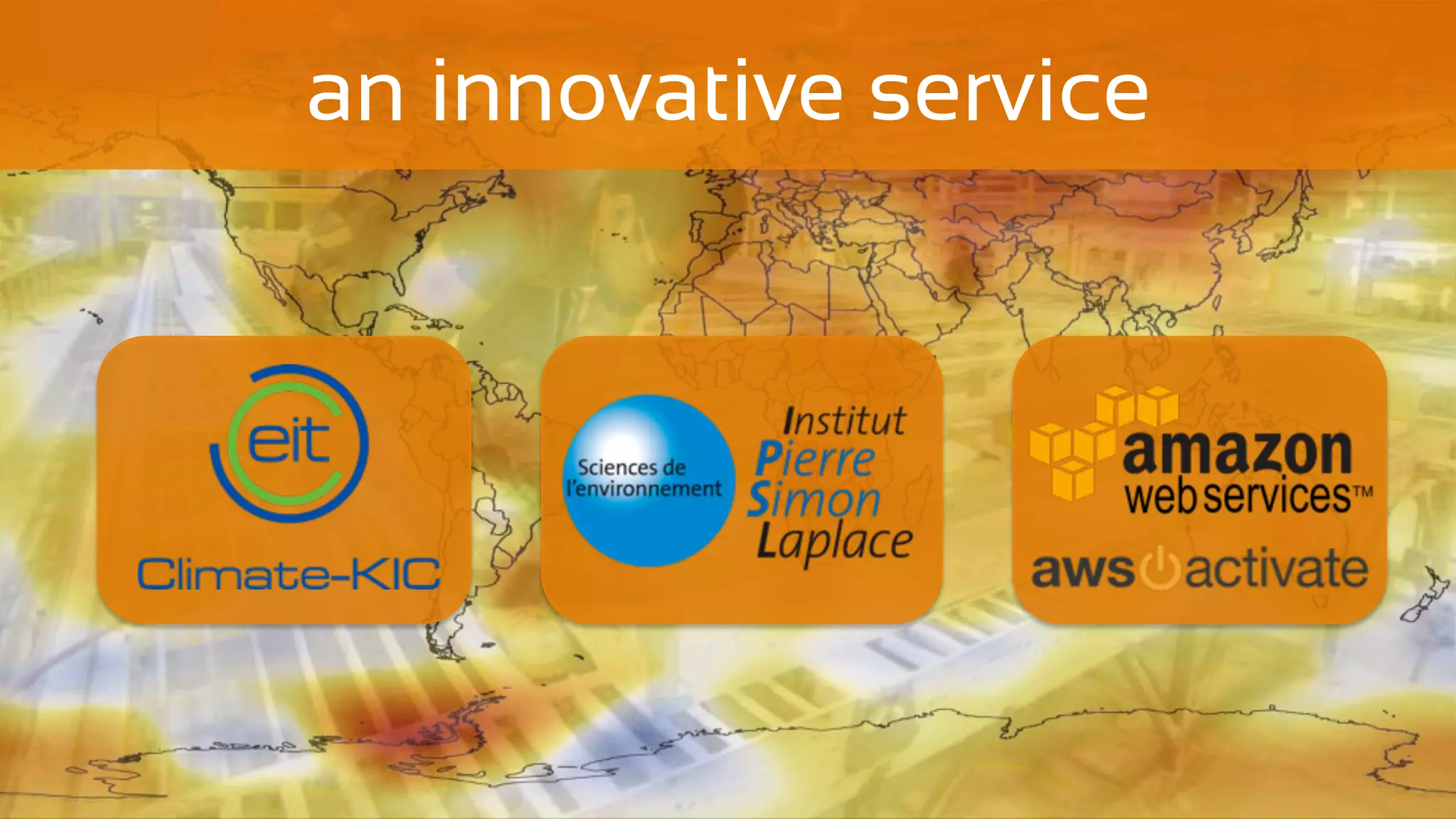 an innovative service

eit

Climate-KIC

Sciences de l'environnement

Institut Pierre Simon Laplace

amazon web services™

aws activate